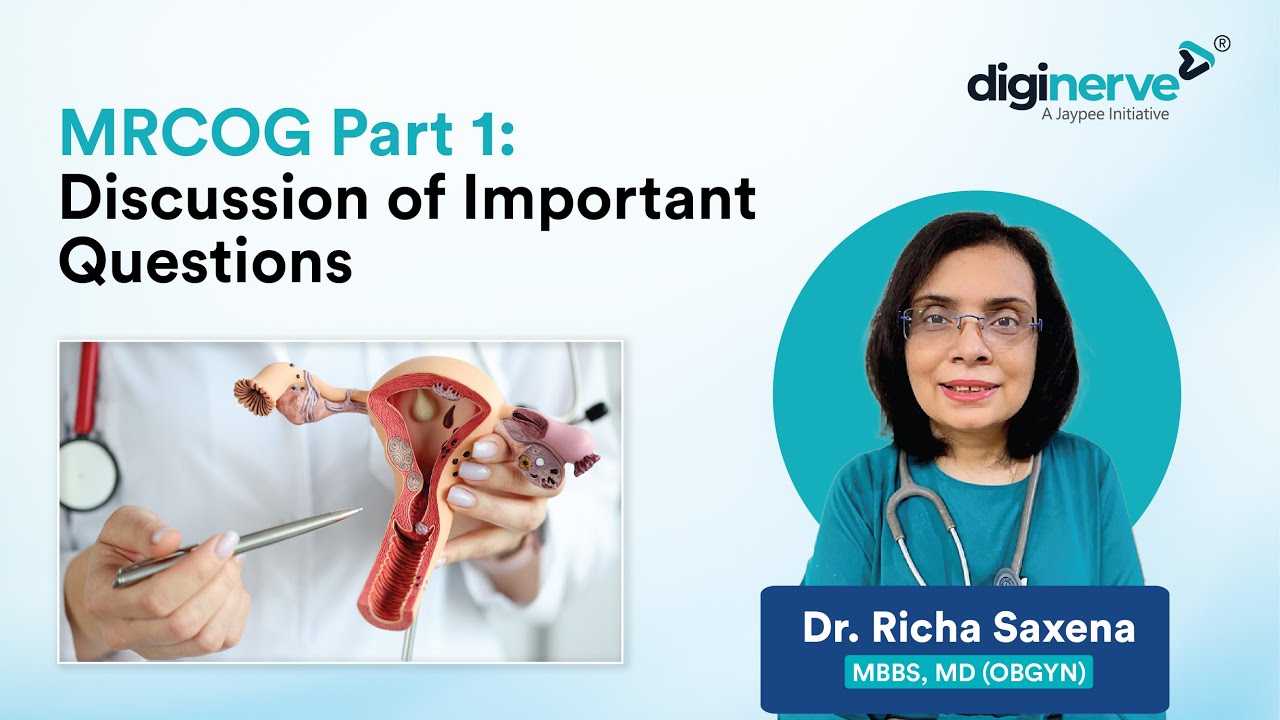 diginerve®
A Jaypee Initiative

MRCOG Part 1:
Discussion of Important Questions

Dr. Richa Saxena
MBBS, MD (OBGYN)